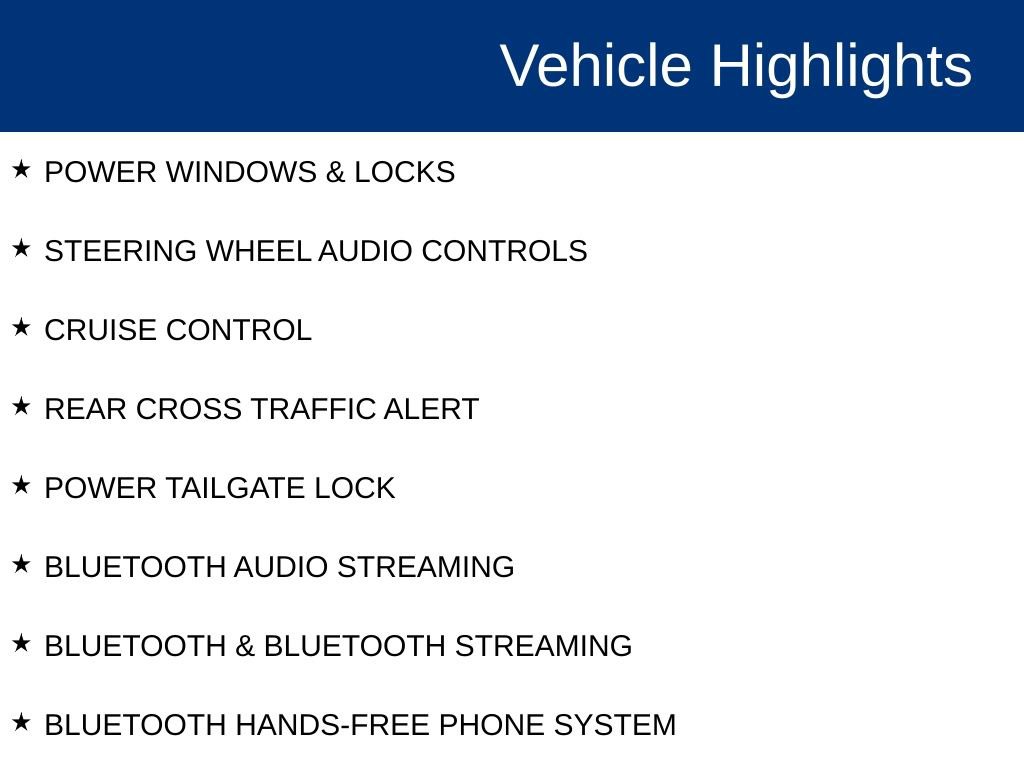 Vehicle Highlights

★ POWER WINDOWS & LOCKS

★ STEERING WHEEL AUDIO CONTROLS

★ CRUISE CONTROL

★ REAR CROSS TRAFFIC ALERT

★ POWER TAILGATE LOCK

★ BLUETOOTH AUDIO STREAMING

★ BLUETOOTH & BLUETOOTH STREAMING

★ BLUETOOTH HANDS-FREE PHONE SYSTEM